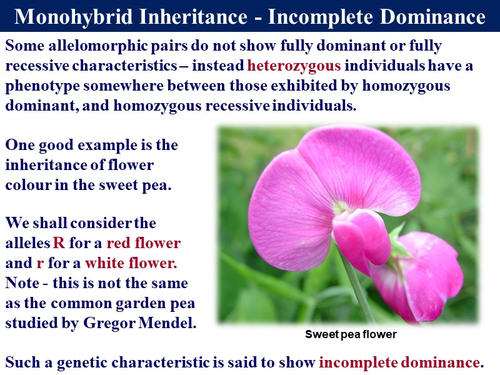 Monohybrid Inheritance - Incomplete Dominance

Some allelomorphic pairs do not show fully dominant or fully recessive characteristics – instead heterozygous individuals have a phenotype somewhere between those exhibited by homozygous dominant, and homozygous recessive individuals.

One good example is the inheritance of flower colour in the sweet pea.

We shall consider the alleles R for a red flower and r for a white flower. Note - this is not the same as the common garden pea studied by Gregor Mendel.

Sweet pea flower

Such a genetic characteristic is said to show incomplete dominance.